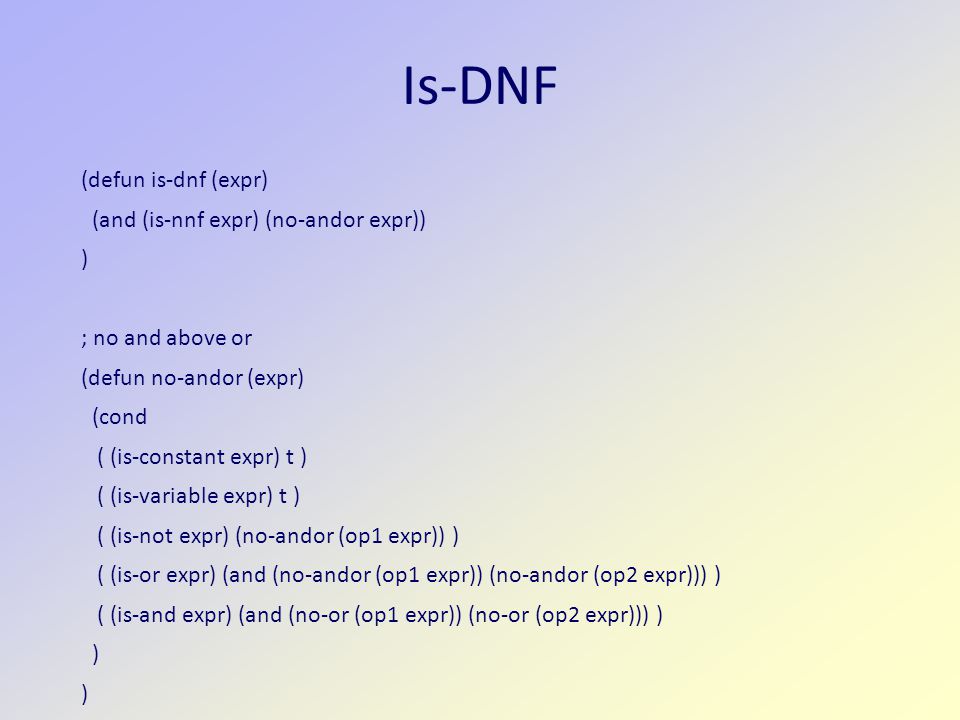 Is-DNF

(defun is-dnf (expr)
  (and (is-nnf expr) (no-andor expr))
)

; no and above or
(defun no-andor (expr)
  (cond
   ( (is-constant expr) t )
   ( (is-variable expr) t )
   ( (is-not expr) (no-andor (op1 expr)) )
   ( (is-or expr) (and (no-andor (op1 expr)) (no-andor (op2 expr))) )
   ( (is-and expr) (and (no-or (op1 expr)) (no-or (op2 expr))) )
  )
)